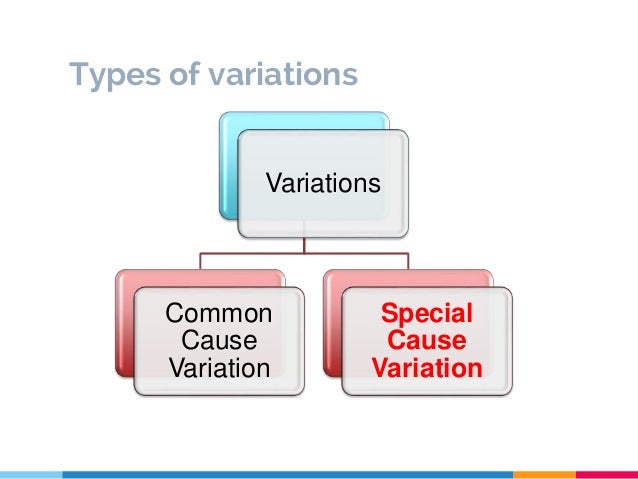 Types of variations

Variations

Common Cause Variation

Special Cause Variation